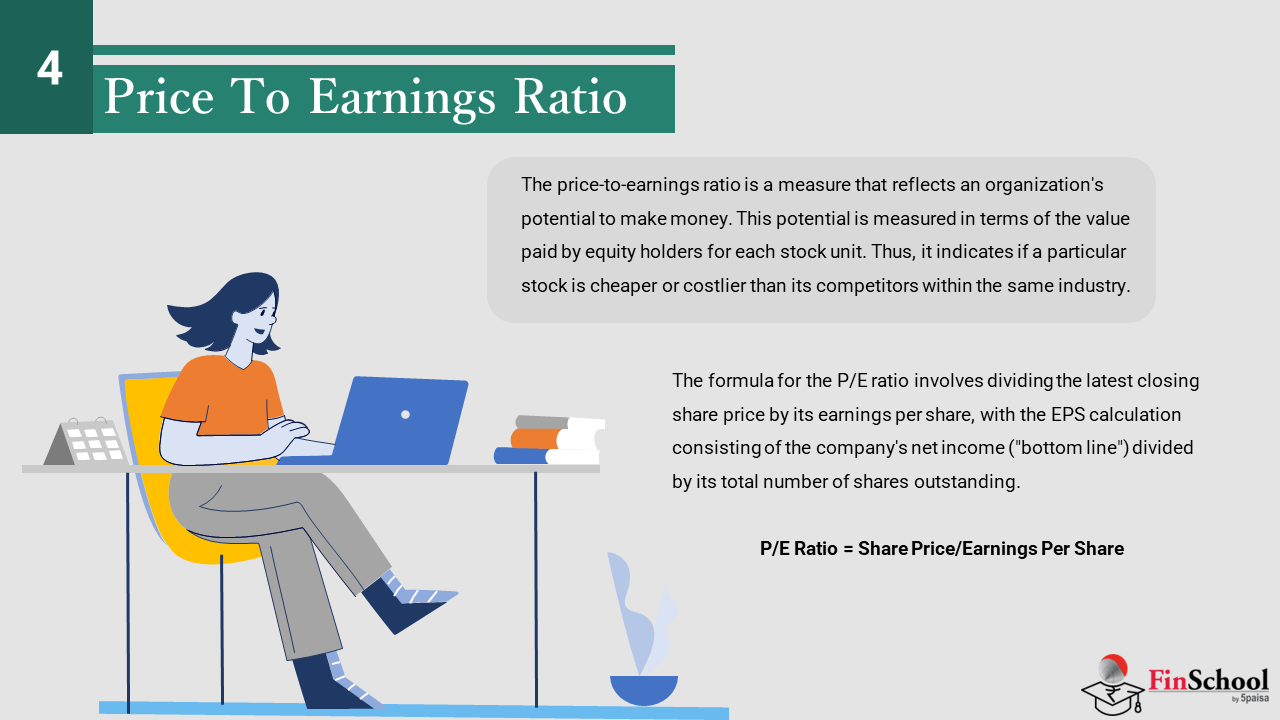 4

Price To Earnings Ratio

The price-to-earnings ratio is a measure that reflects an organization's potential to make money. This potential is measured in terms of the value paid by equity holders for each stock unit. Thus, it indicates if a particular stock is cheaper or costlier than its competitors within the same industry.

The formula for the P/E ratio involves dividing the latest closing share price by its earnings per share, with the EPS calculation consisting of the company's net income ("bottom line") divided by its total number of shares outstanding.

P/E Ratio = Share Price/Earnings Per Share

FinSchool by 5paisa